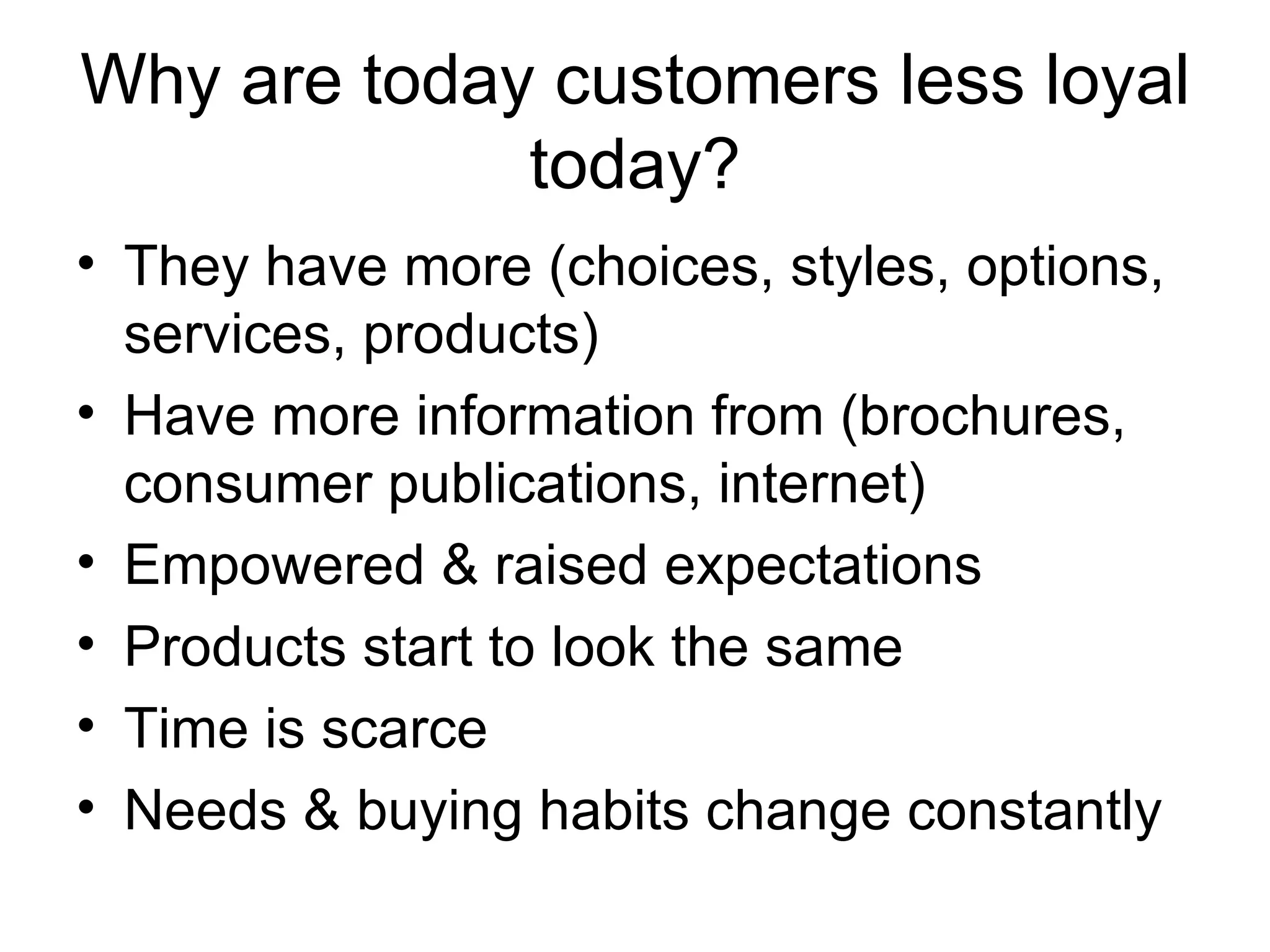 Why are today customers less loyal today?

• They have more (choices, styles, options, services, products)
• Have more information from (brochures, consumer publications, internet)
• Empowered & raised expectations
• Products start to look the same
• Time is scarce
• Needs & buying habits change constantly